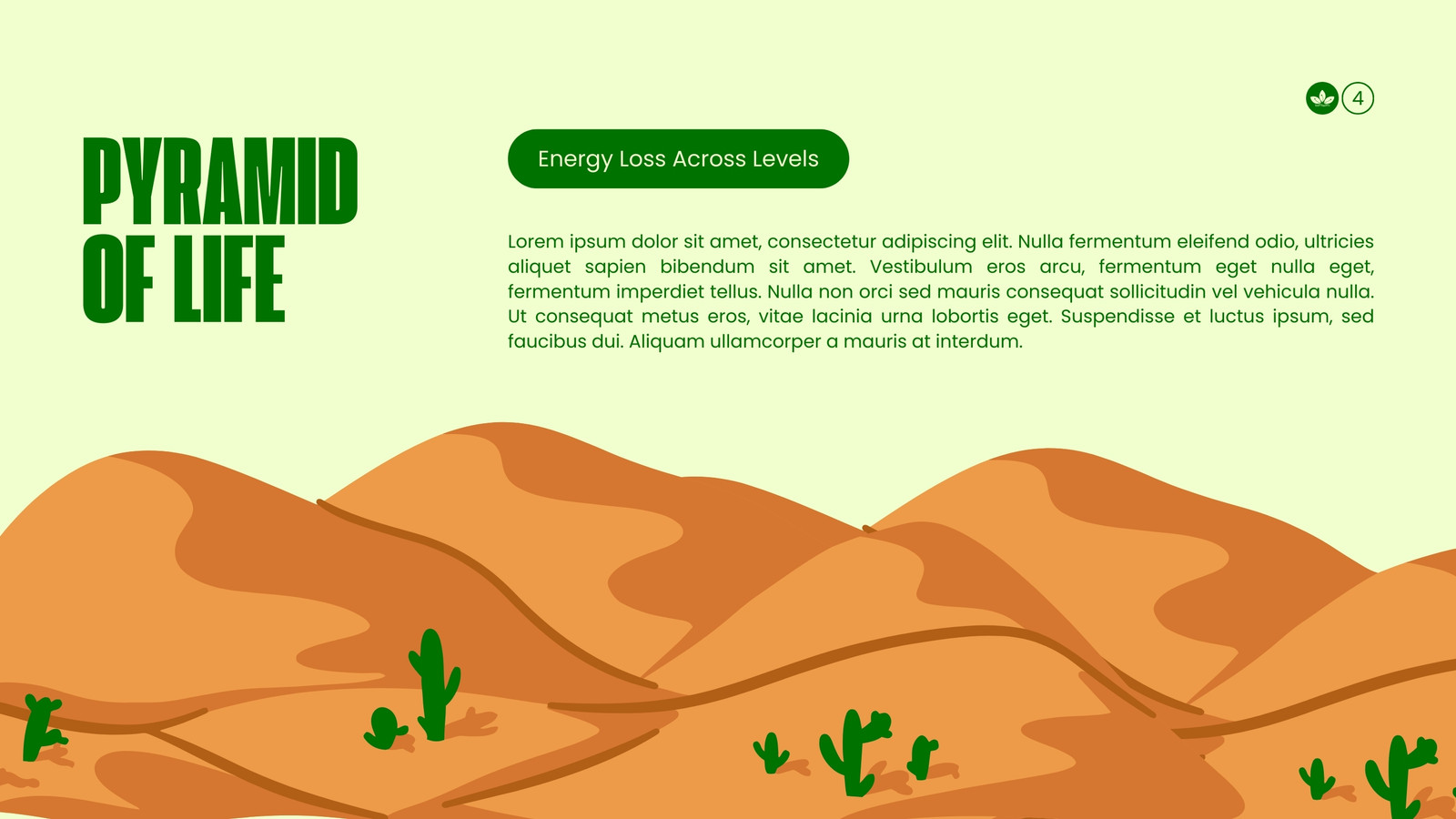 4

PYRAMID OF LIFE

Energy Loss Across Levels

Lorem ipsum dolor sit amet, consectetur adipiscing elit. Nulla fermentum eleifend odio, ultricies aliquet sapien bibendum sit amet. Vestibulum eros arcu, fermentum eget nulla eget, fermentum imperdiet tellus. Nulla non orci sed mauris consequat sollicitudin vel vehicula nulla. Ut consequat metus eros, vitae lacinia urna lobortis eget. Suspendisse et luctus ipsum, sed faucibus dui. Aliquam ullamcorper a mauris at interdum.